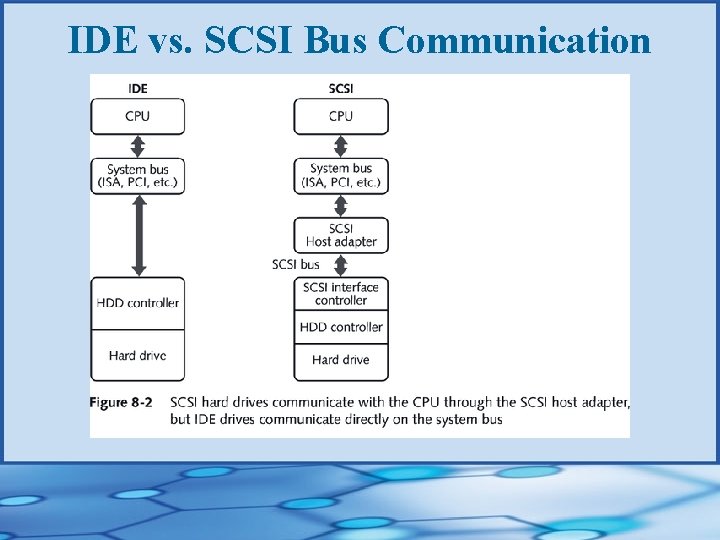 IDE vs. SCSI Bus Communication

IDE

CPU

System bus (ISA, PCI, etc.)

HDD controller

Hard drive

SCSI

CPU

System bus (ISA, PCI, etc.)

SCSI Host adapter

SCSI bus

SCSI interface controller

HDD controller

Hard drive

Figure 8-2 SCSI hard drives communicate with the CPU through the SCSI host adapter, but IDE drives communicate directly on the system bus